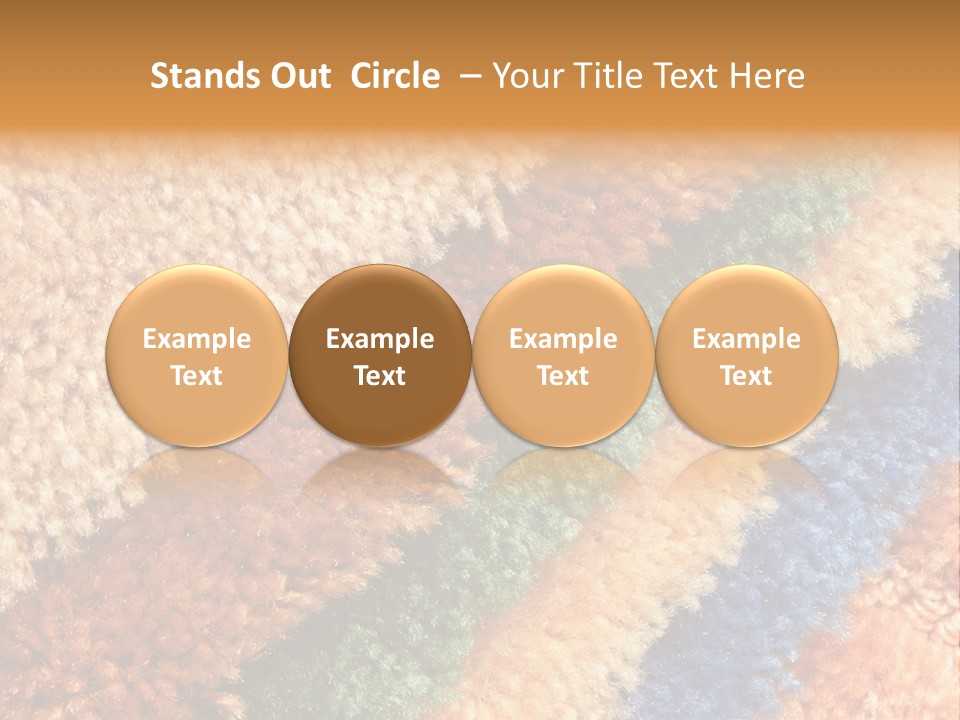 Stands Out Circle – Your Title Text Here

Example Text

Example Text

Example Text

Example Text